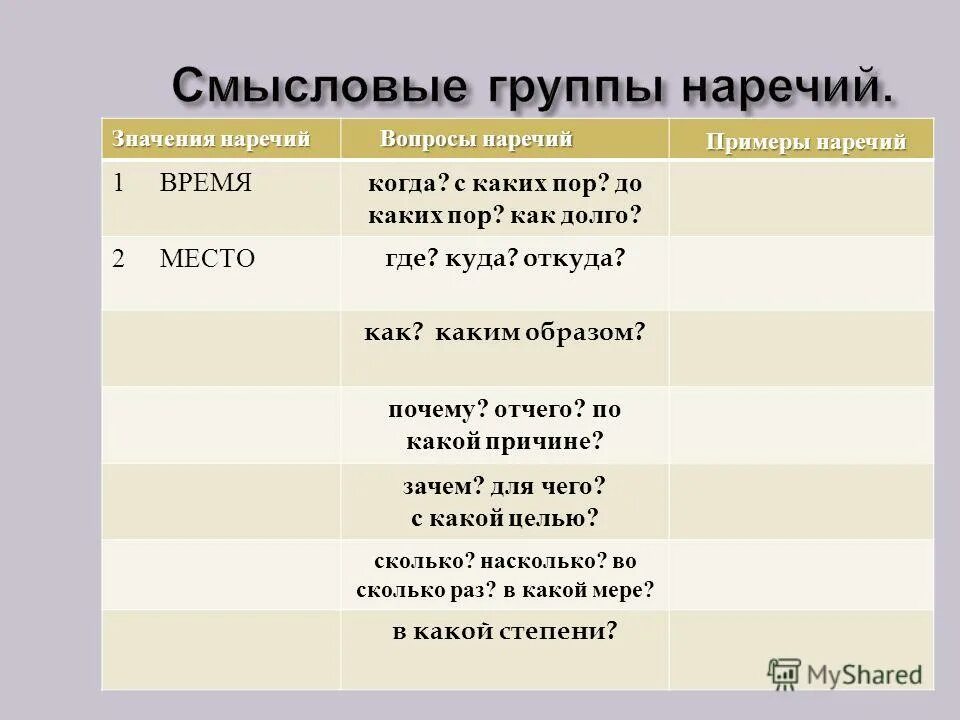 Смысловые группы наречий.

| Значения наречий | Вопросы наречий | Примеры наречий |
|---|---|---|
| 1 ВРЕМЯ | когда? с каких пор? до каких пор? как долго? | |
| 2 МЕСТО | где? куда? откуда? | |
| | как? каким образом? | |
| | почему? отчего? по какой причине? | |
| | зачем? для чего? с какой целью? | |
| | сколько? насколько? во сколько раз? в какой мере? | |
| | в какой степени? | |

MyShared